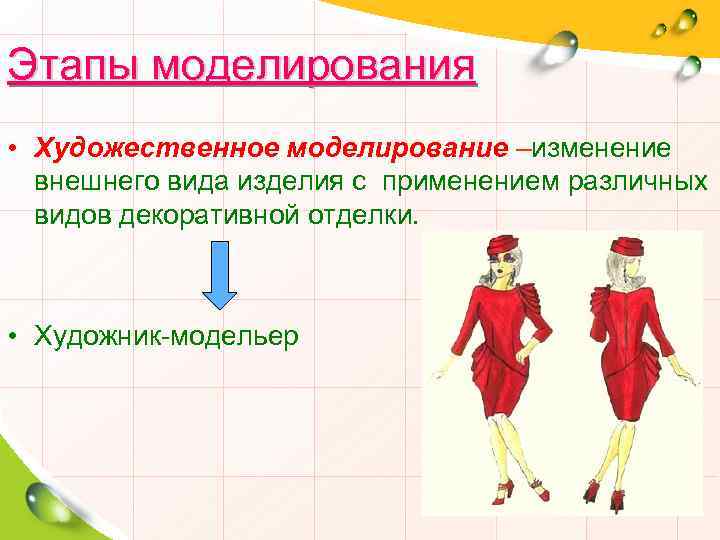 Этапы моделирования

• Художественное моделирование –изменение внешнего вида изделия с применением различных видов декоративной отделки.

• Художник-модельер